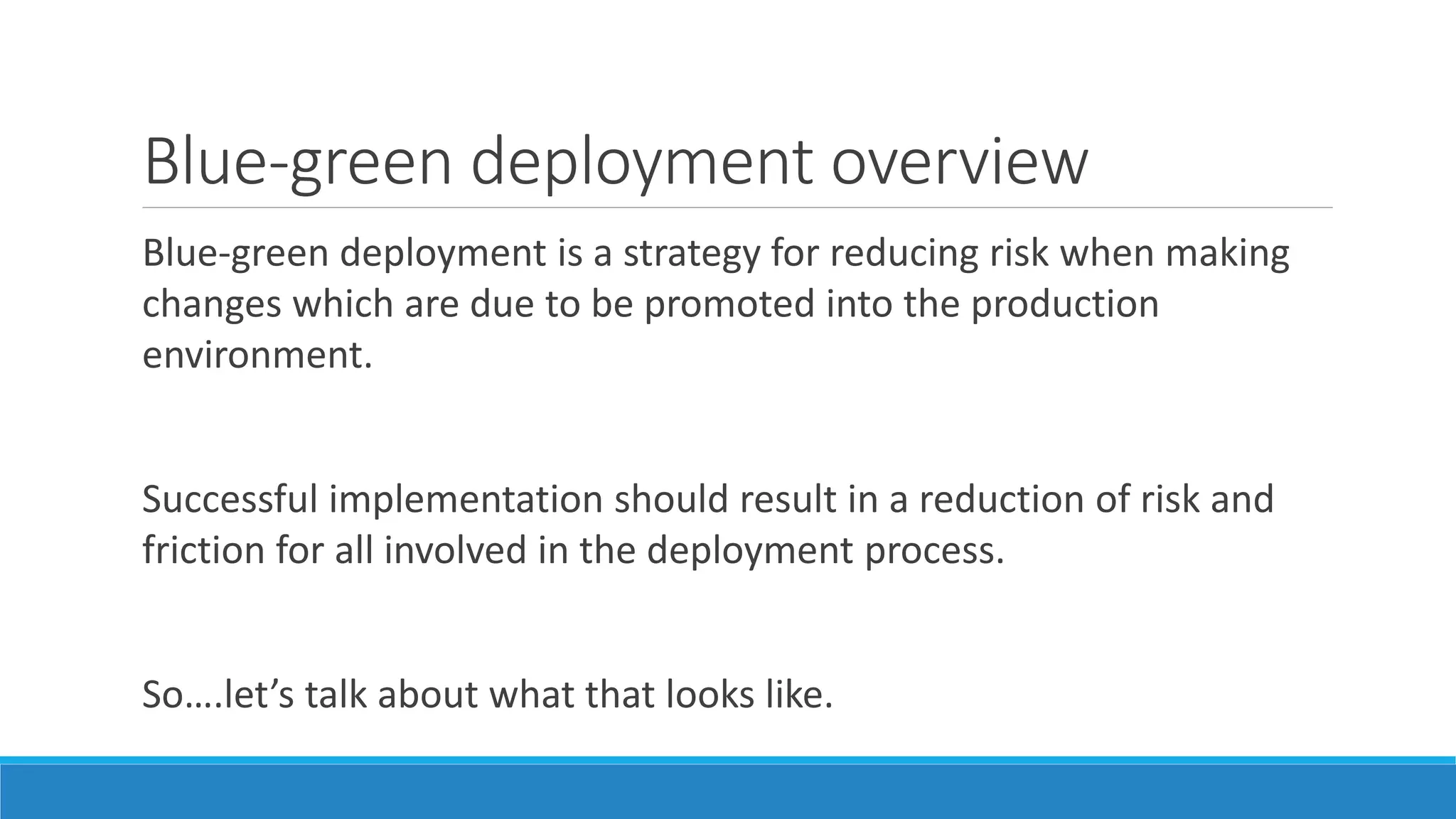 Blue-green deployment overview

Blue-green deployment is a strategy for reducing risk when making changes which are due to be promoted into the production environment.

Successful implementation should result in a reduction of risk and friction for all involved in the deployment process.

So….let’s talk about what that looks like.